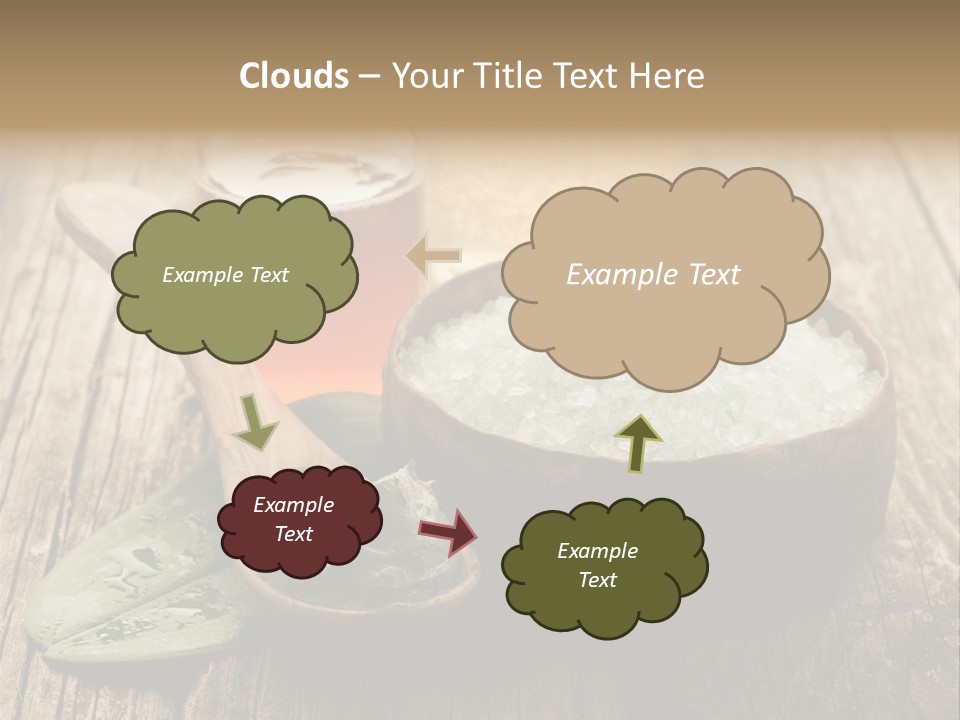 Clouds – Your Title Text Here

Example Text

Example Text

Example Text

Example Text